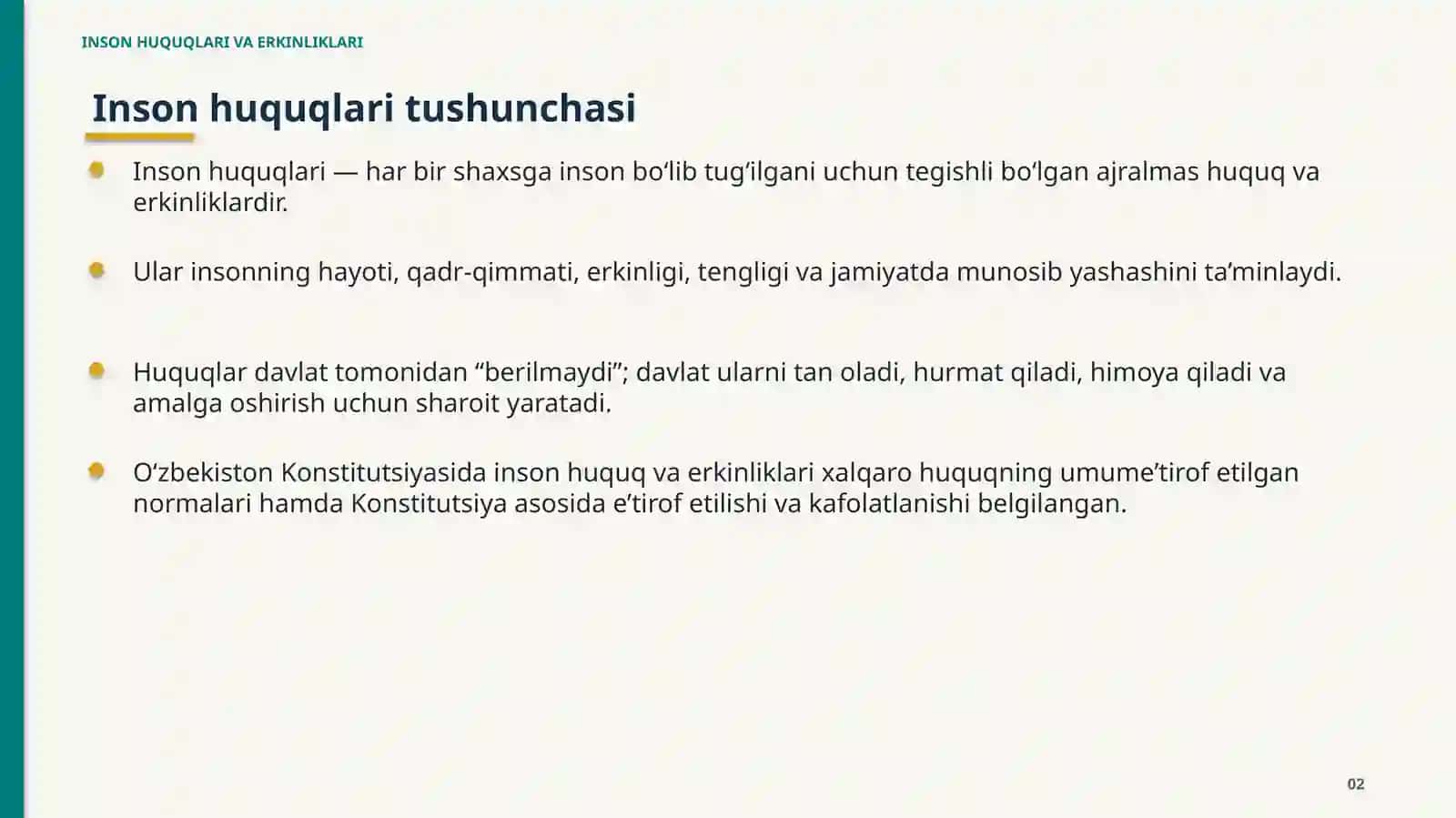 INSON HUQUQLARI VA ERKINLIKLARI

Inson huquqlari tushunchasi

• Inson huquqlari — har bir shaxsga inson bo'lib tug'ilgani uchun tegishli bo'lgan ajralmas huquq va erkinliklardir.

• Ular insonning hayoti, qadr-qimmati, erkinligi, tengligi va jamiyatda munosib yashashini ta'minlaydi.

• Huquqlar davlat tomonidan "berilmaydi"; davlat ularni tan oladi, hurmat qiladi, himoya qiladi va amalga oshirish uchun sharoit yaratadi.

• O'zbekiston Konstitutsiyasida inson huquq va erkinliklari xalqaro huquqning umume'tirof etilgan normalari hamda Konstitutsiya asosida e'tirof etilishi va kafolatlanishi belgilangan.

02